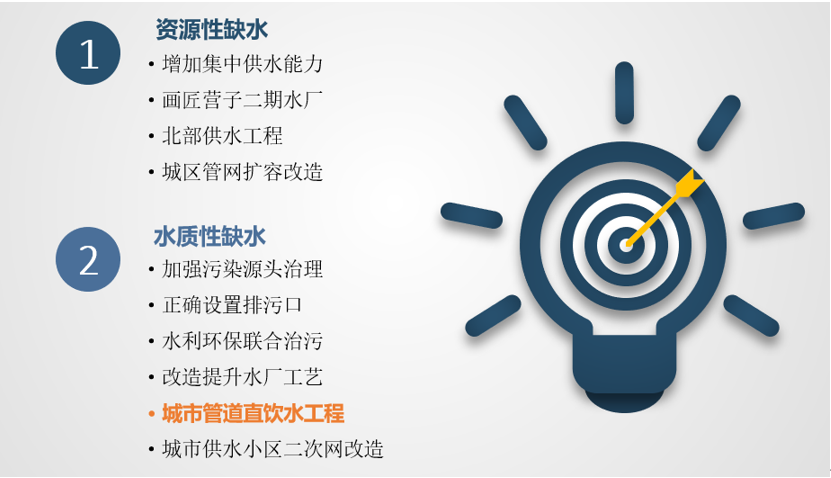 1

资源性缺水

• 增加集中供水能力
• 画匠营子二期水厂
• 北部供水工程
• 城区管网扩容改造

2

水质性缺水

• 加强污染源头治理
• 正确设置排污口
• 水利环保联合治污
• 改造提升水厂工艺
• 城市管道直饮水工程
• 城市供水小区二次网改造